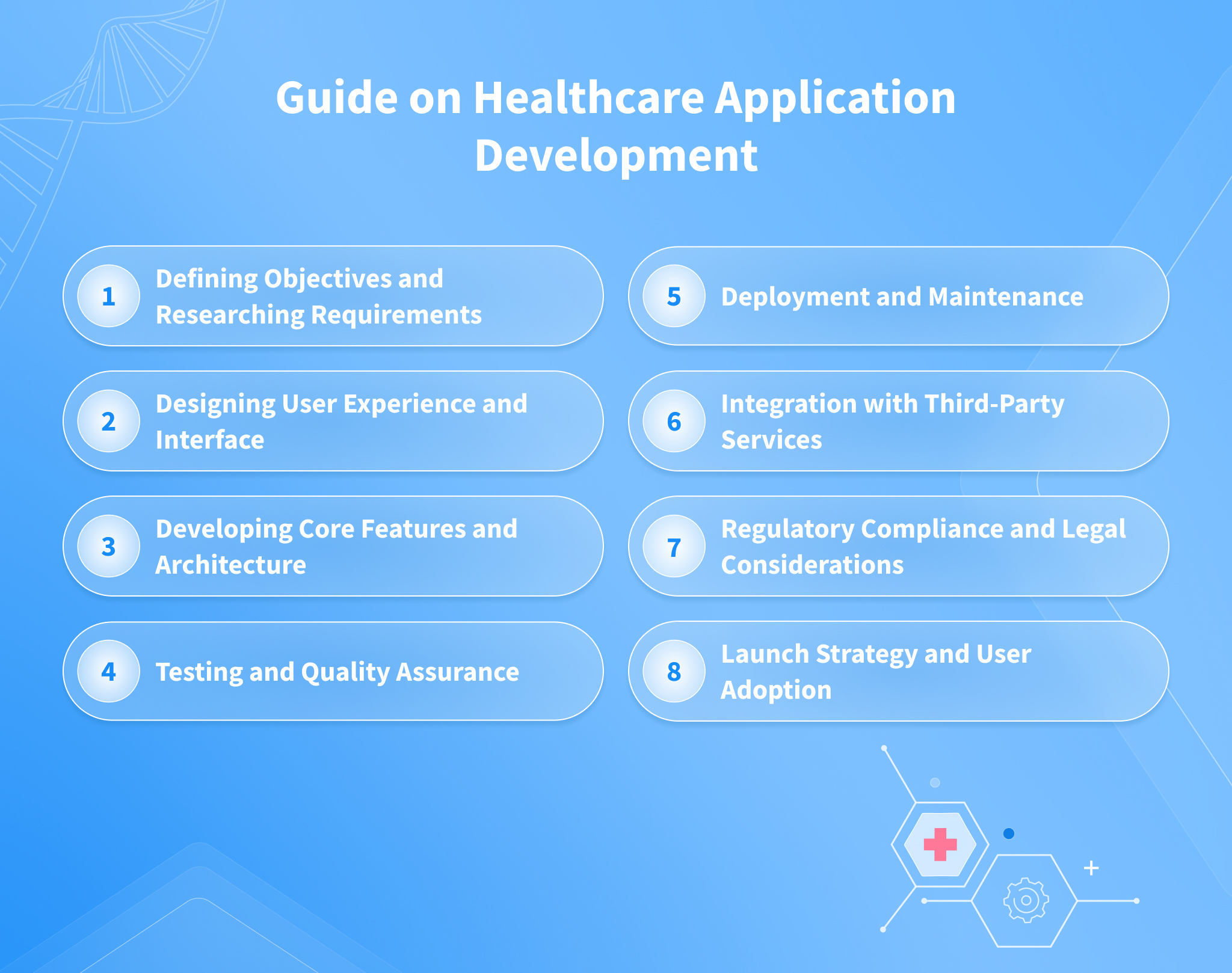 Guide on Healthcare Application Development

1 Defining Objectives and Researching Requirements

2 Designing User Experience and Interface

3 Developing Core Features and Architecture

4 Testing and Quality Assurance

5 Deployment and Maintenance

6 Integration with Third-Party Services

7 Regulatory Compliance and Legal Considerations

8 Launch Strategy and User Adoption